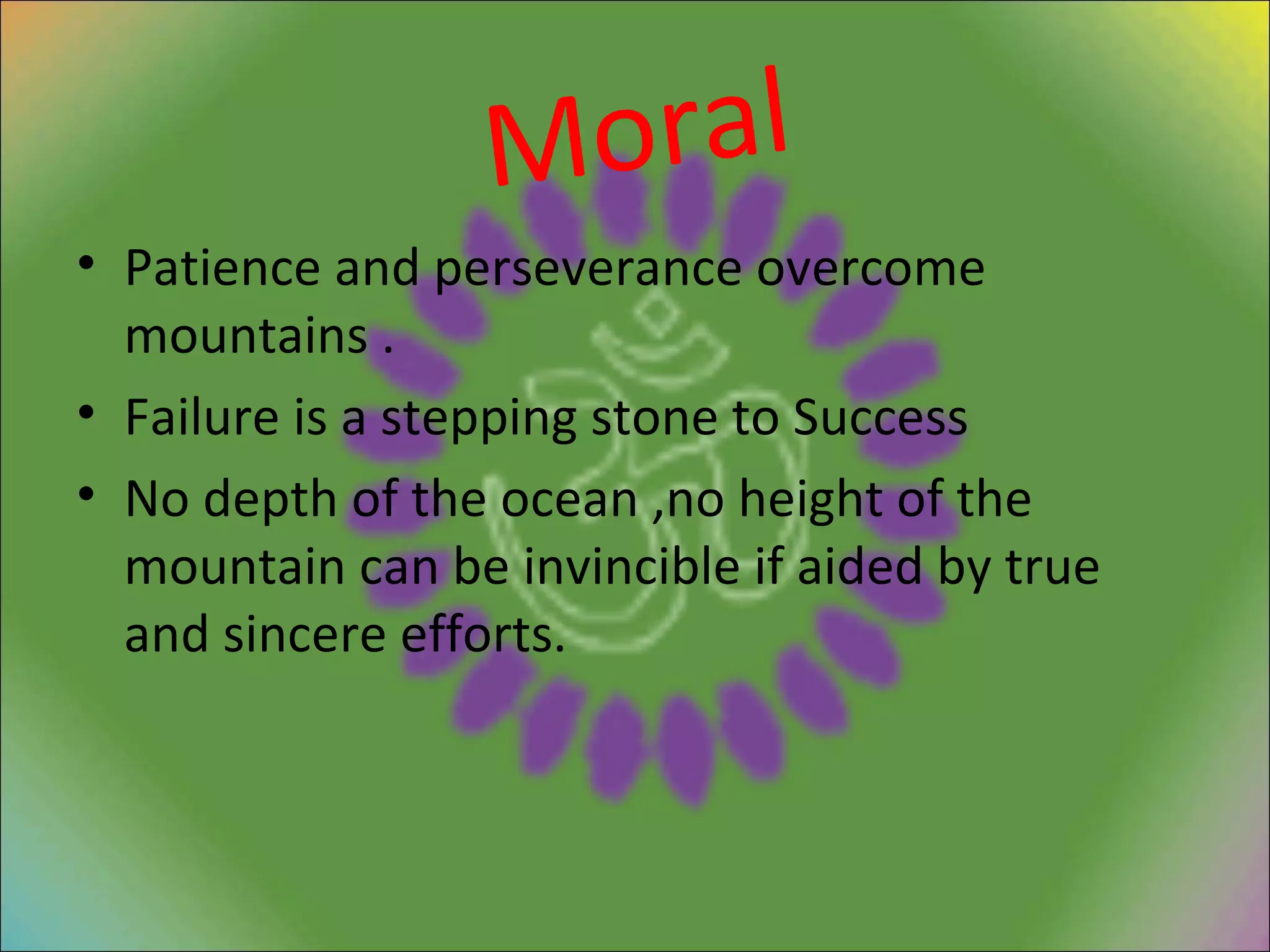 Moral

• Patience and perseverance overcome mountains .
• Failure is a stepping stone to Success
• No depth of the ocean ,no height of the mountain can be invincible if aided by true and sincere efforts.